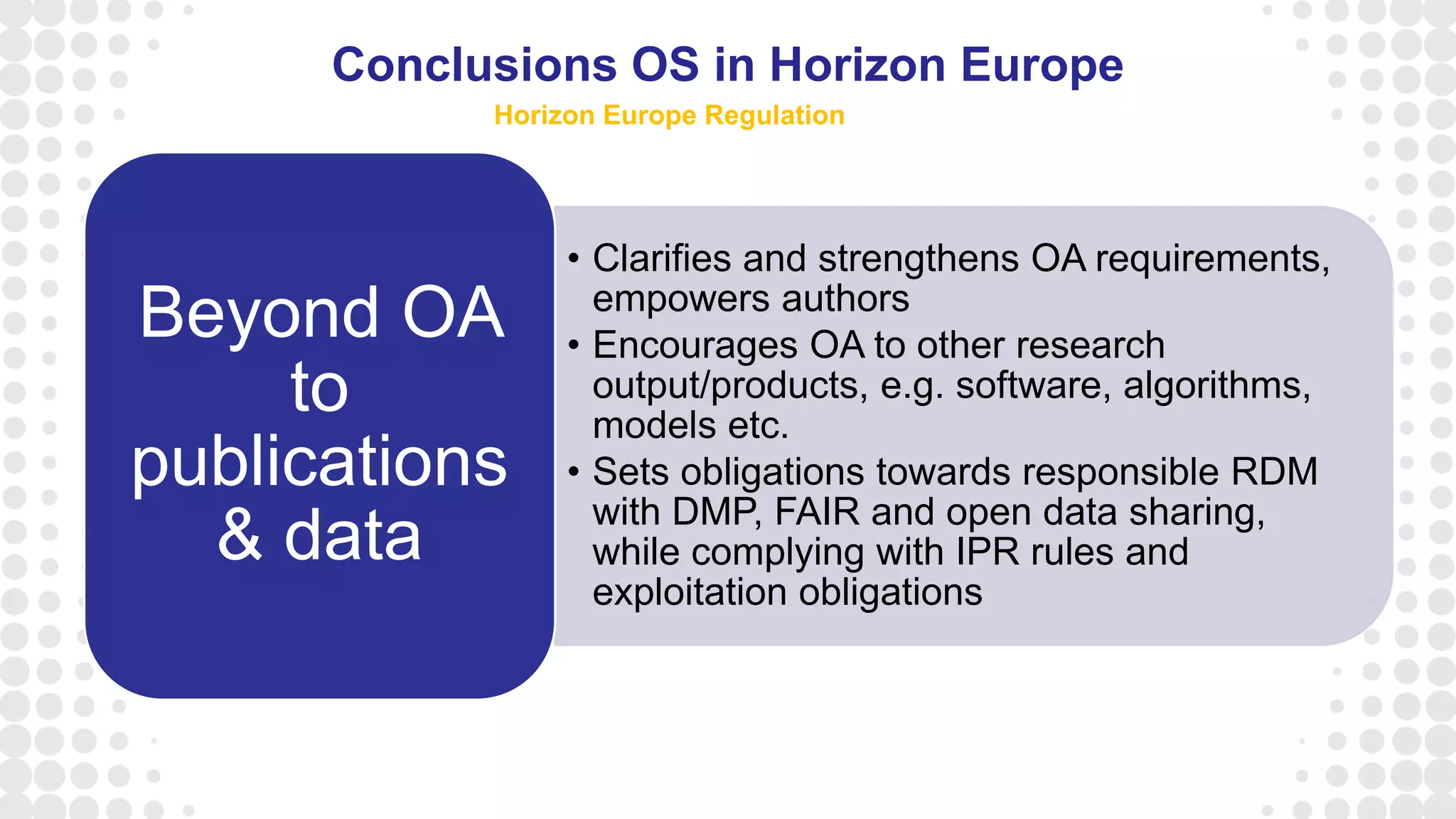 Conclusions OS in Horizon Europe

Horizon Europe Regulation

Beyond OA to publications & data

• Clarifies and strengthens OA requirements, empowers authors
• Encourages OA to other research output/products, e.g. software, algorithms, models etc.
• Sets obligations towards responsible RDM with DMP, FAIR and open data sharing, while complying with IPR rules and exploitation obligations